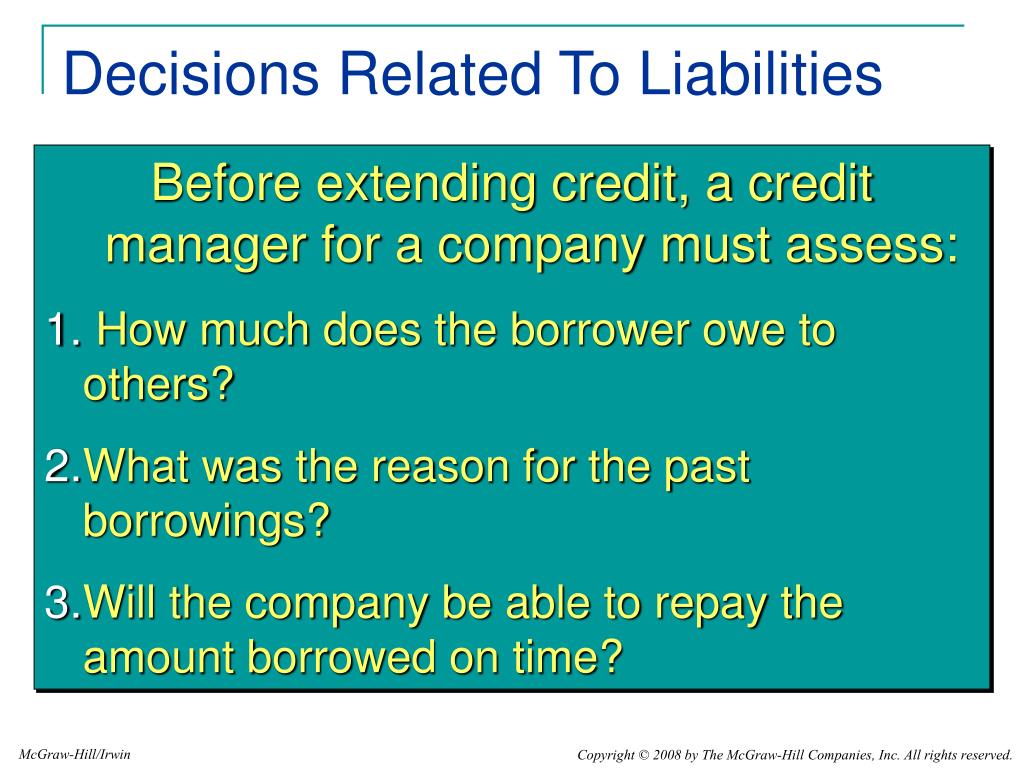 Decisions Related To Liabilities

Before extending credit, a credit manager for a company must assess:

1. How much does the borrower owe to others?

2.What was the reason for the past borrowings?

3.Will the company be able to repay the amount borrowed on time?

McGraw-Hill/Irwin

Copyright © 2008 by The McGraw-Hill Companies, Inc. All rights reserved.